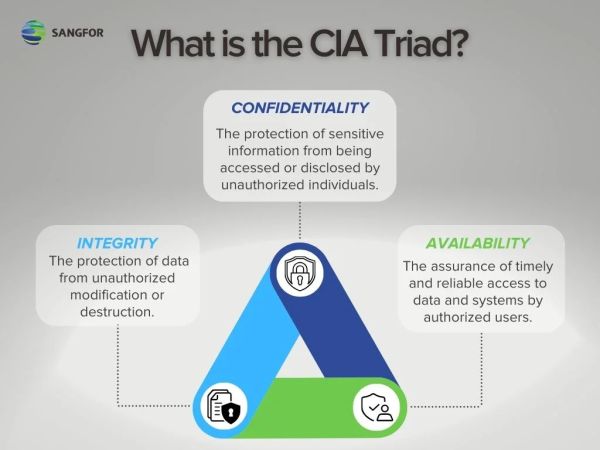 SANGFOR

What is the CIA Triad?

CONFIDENTIALITY
The protection of sensitive information from being accessed or disclosed by unauthorized individuals.

INTEGRITY
The protection of data from unauthorized modification or destruction.

AVAILABILITY
The assurance of timely and reliable access to data and systems by authorized users.